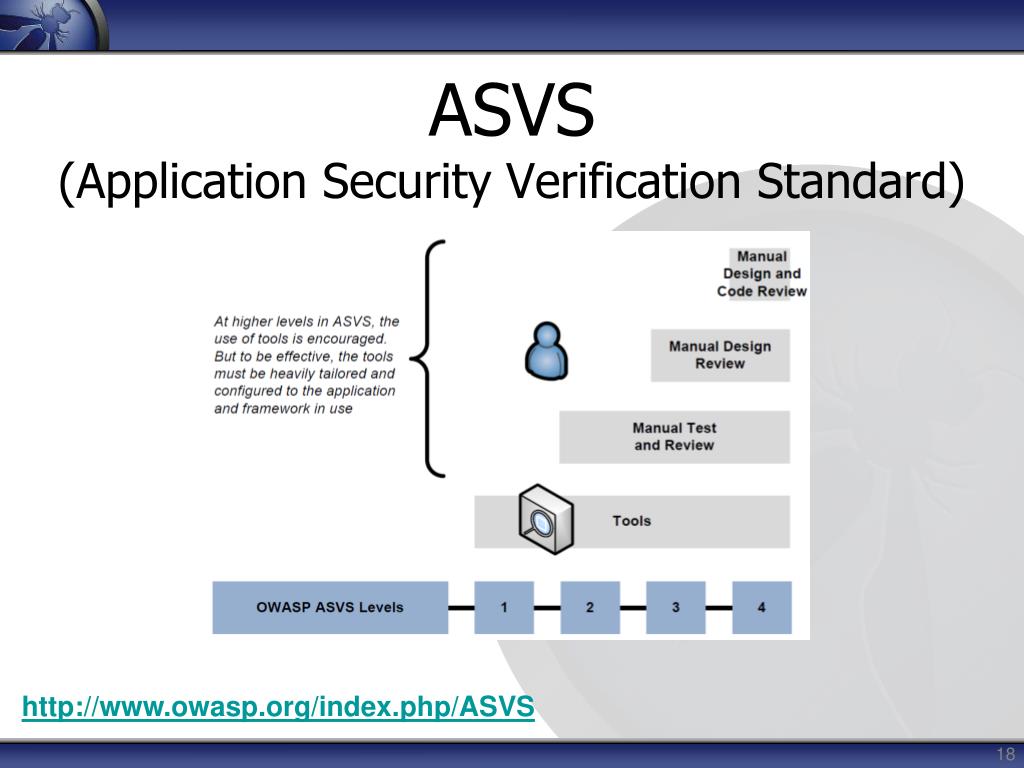 ASVS
(Application Security Verification Standard)

At higher levels in ASVS, the use of tools is encouraged. But to be effective, the tools must be heavily tailored and configured to the application and framework in use

Manual Design and Code Review

Manual Design Review

Manual Test and Review

Tools

OWASP ASVS Levels 1 2 3 4

http://www.owasp.org/index.php/ASVS

18